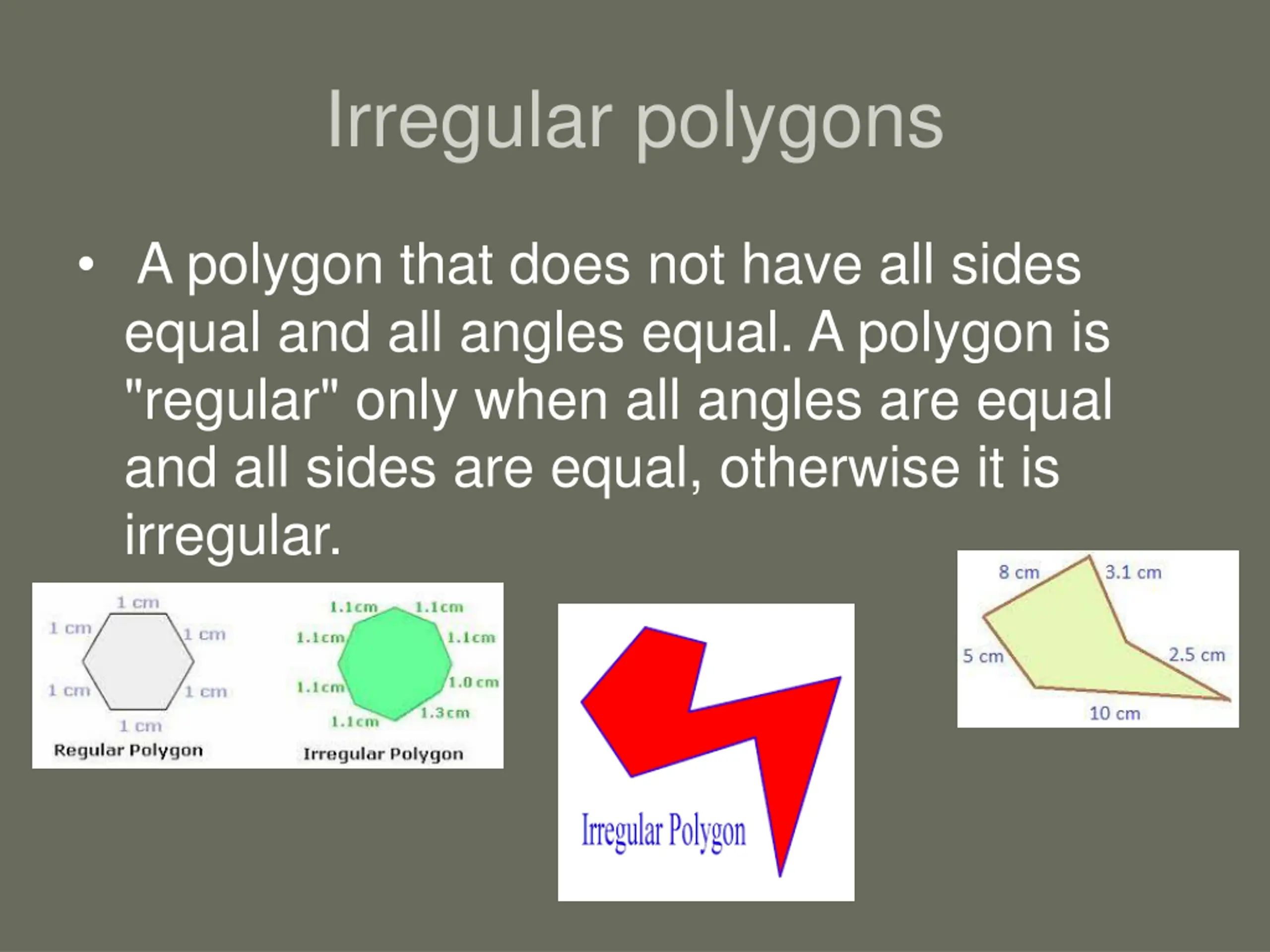 Irregular polygons

• A polygon that does not have all sides equal and all angles equal. A polygon is "regular" only when all angles are equal and all sides are equal, otherwise it is irregular.

1 cm
1 cm
1 cm
1 cm
1 cm
1 cm
Regular Polygon

1.1cm
1.1cm
1.1cm
1.1cm
1.1cm
1.0 cm
1.1cm
1.3cm
Irregular Polygon

Irregular Polygon

8 cm
3.1 cm
5 cm
2.5 cm
10 cm